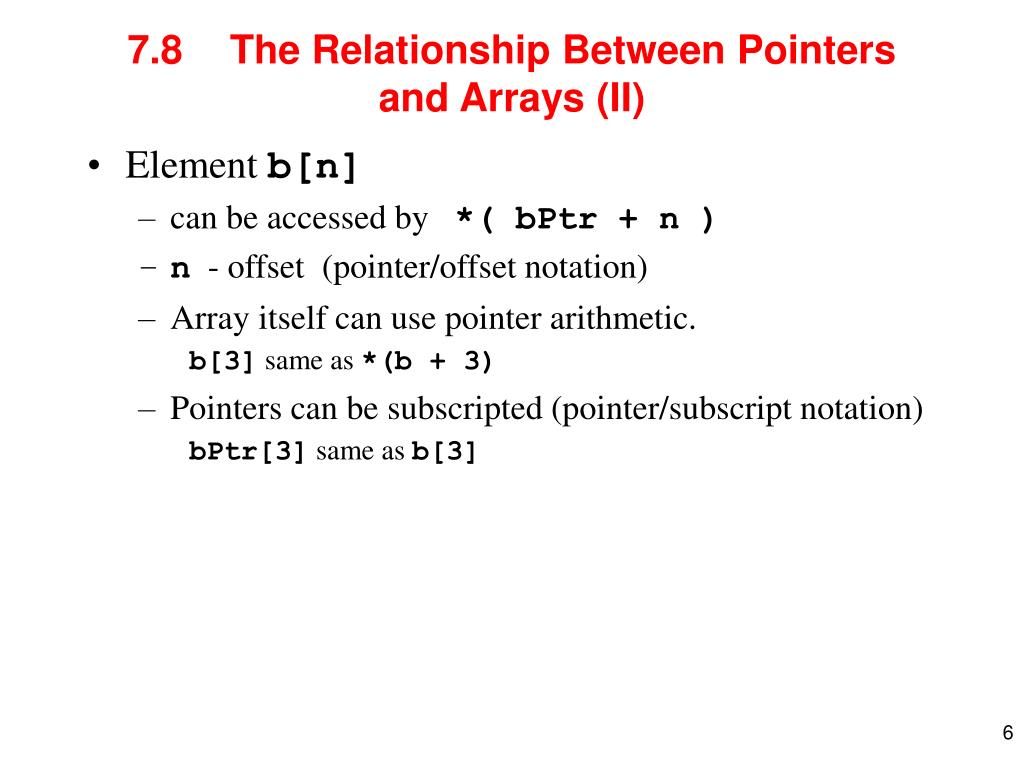 7.8 The Relationship Between Pointers and Arrays (II)

• Element b[n]
– can be accessed by *( bPtr + n )
– n - offset (pointer/offset notation)
– Array itself can use pointer arithmetic.
b[3] same as *(b + 3)
– Pointers can be subscripted (pointer/subscript notation)
bPtr[3] same as b[3]

6